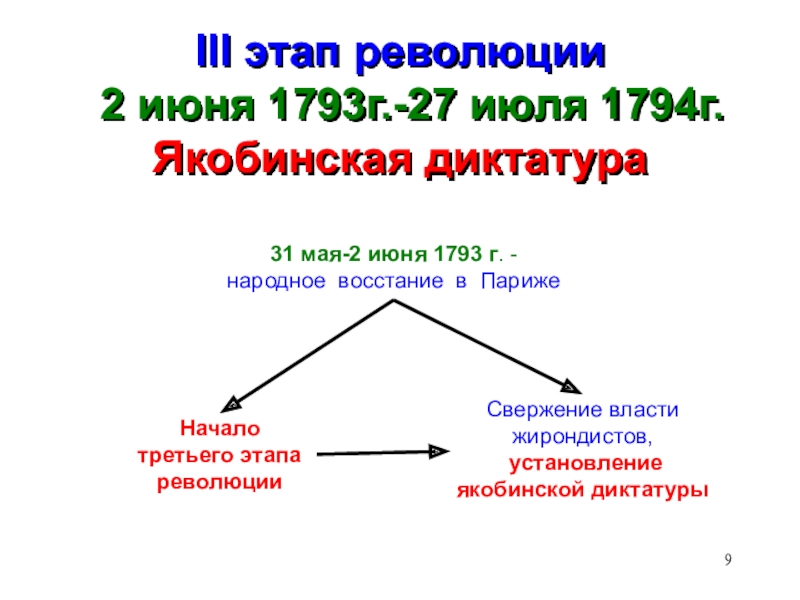 III этап революции
2 июня 1793г.-27 июля 1794г.
Якобинская диктатура

31 мая-2 июня 1793 г. - народное восстание в Париже

Начало третьего этапа революции

Свержение власти жирондистов, установление якобинской диктатуры

9